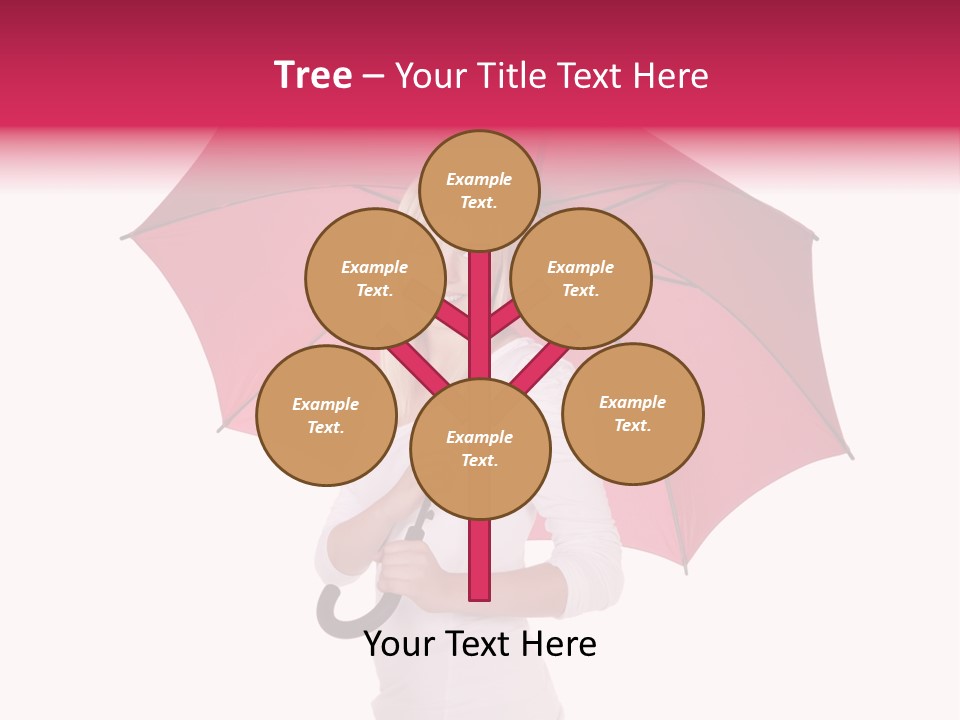 Tree – Your Title Text Here

Example Text.

Example Text.

Example Text.

Example Text.

Example Text.

Example Text.

Your Text Here